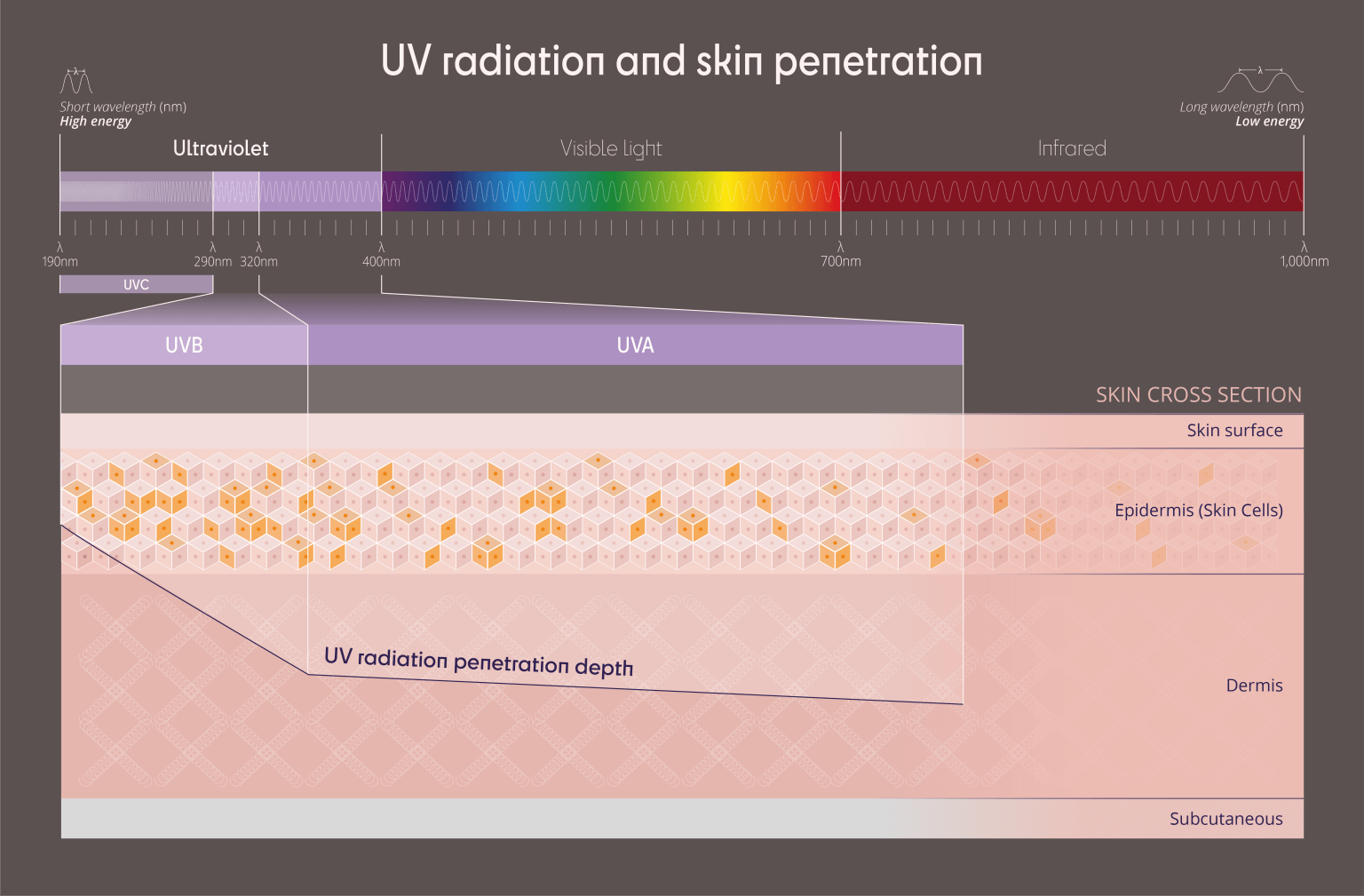 UV radiation and skin penetration

λ

Short wavelength (nm)
High energy

λ

Long wavelength (nm)
Low energy

Ultraviolet

Visible light

Infrared

λ
190nm

λ
290nm

λ
320nm

λ
400nm

λ
700nm

λ
1,000nm

UVC

UVB

UVA

SKIN CROSS SECTION

Skin surface

Epidermis (Skin Cells)

UV radiation penetration depth

Dermis

Subcutaneous